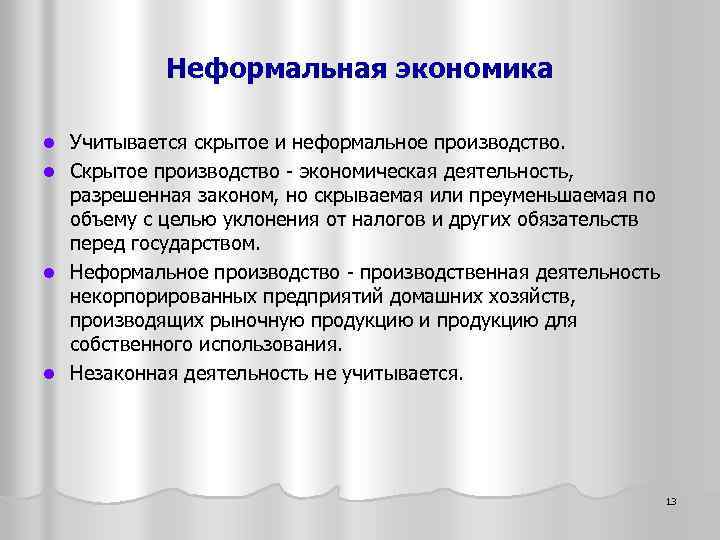 Неформальная экономика

- Учитывается скрытое и неформальное производство.
- Скрытое производство - экономическая деятельность, разрешенная законом, но скрываемая или преуменьшаемая по объему с целью уклонения от налогов и других обязательств перед государством.
- Неформальное производство - производственная деятельность некорпорированных предприятий домашних хозяйств, производящих рыночную продукцию и продукцию для собственного использования.
- Незаконная деятельность не учитывается.

13